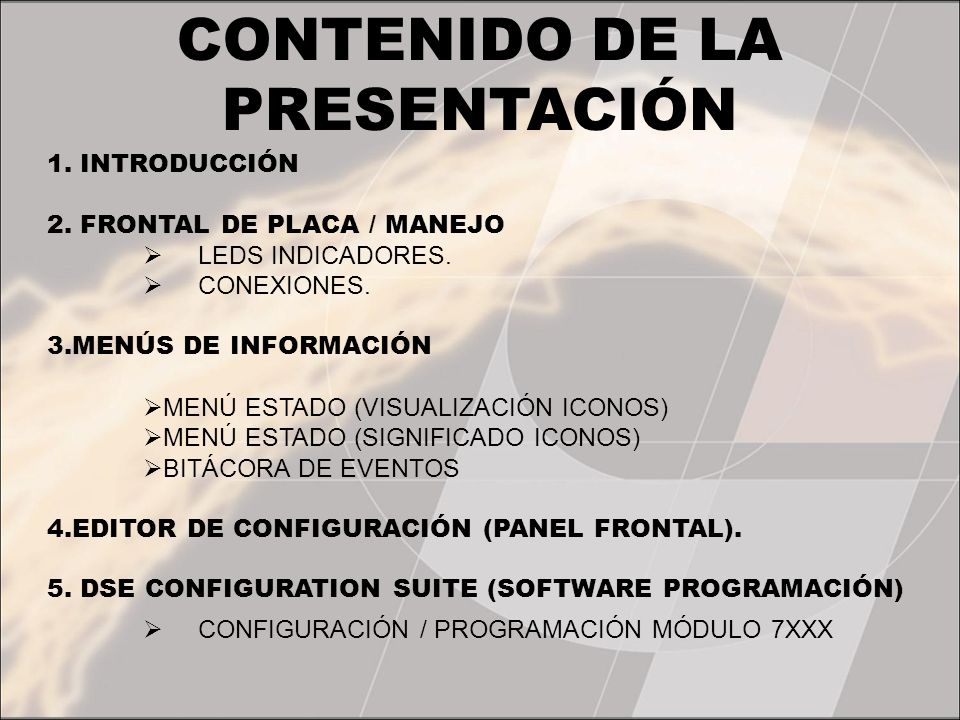 CONTENIDO DE LA PRESENTACIÓN

1. INTRODUCCIÓN

2. FRONTAL DE PLACA / MANEJO
➢ LEDS INDICADORES.
➢ CONEXIONES.

3.MENÚS DE INFORMACIÓN

➢MENÚ ESTADO (VISUALIZACIÓN ICONOS)
➢MENÚ ESTADO (SIGNIFICADO ICONOS)
➢BITÁCORA DE EVENTOS

4.EDITOR DE CONFIGURACIÓN (PANEL FRONTAL).

5. DSE CONFIGURATION SUITE (SOFTWARE PROGRAMACIÓN)
➢ CONFIGURACIÓN / PROGRAMACIÓN MÓDULO 7XXX